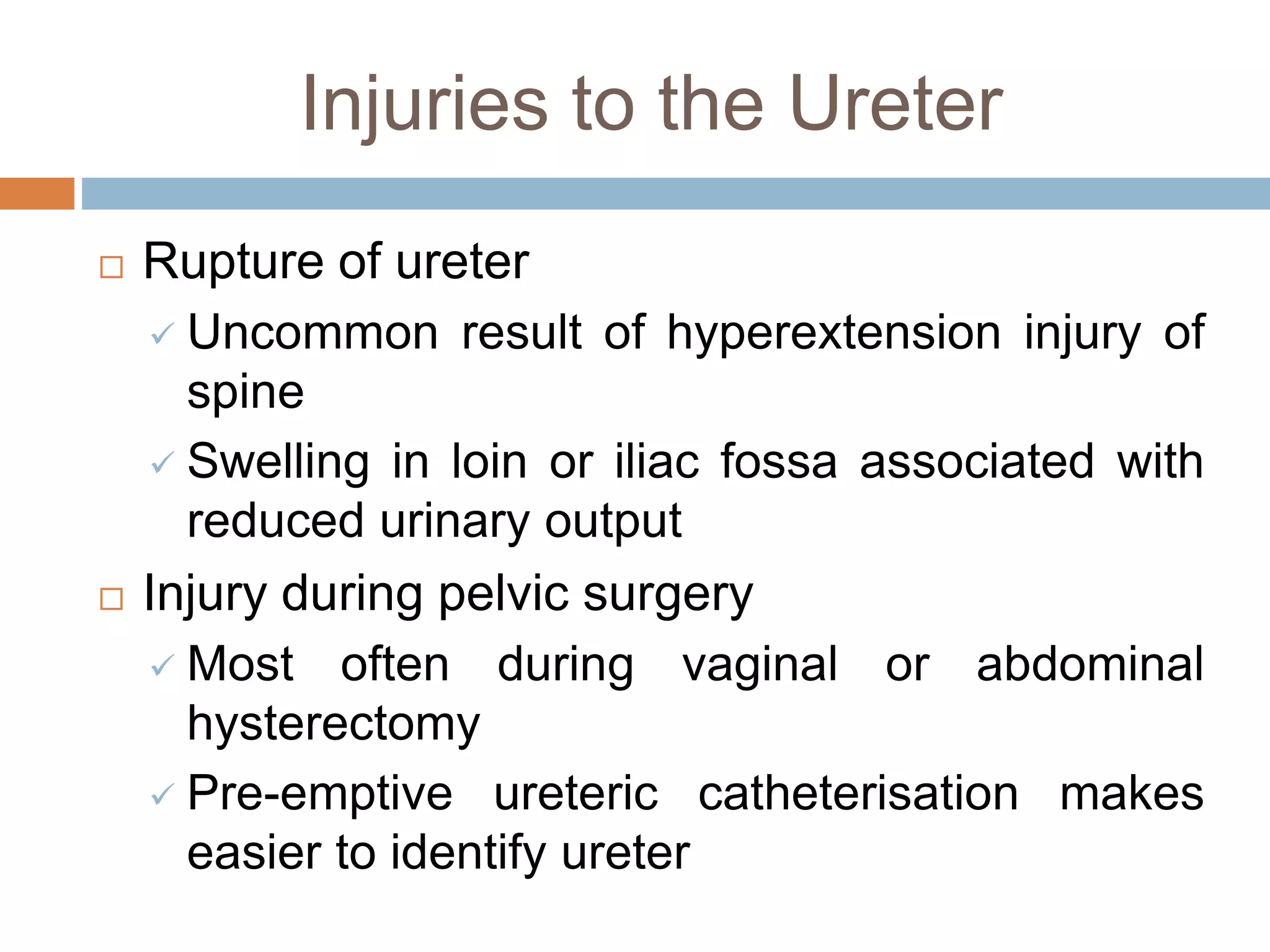 Injuries to the Ureter

□ Rupture of ureter

✓ Uncommon result of hyperextension injury of spine

✓ Swelling in loin or iliac fossa associated with reduced urinary output

□ Injury during pelvic surgery

✓ Most often during vaginal or abdominal hysterectomy

✓ Pre-emptive ureteric catheterisation makes easier to identify ureter